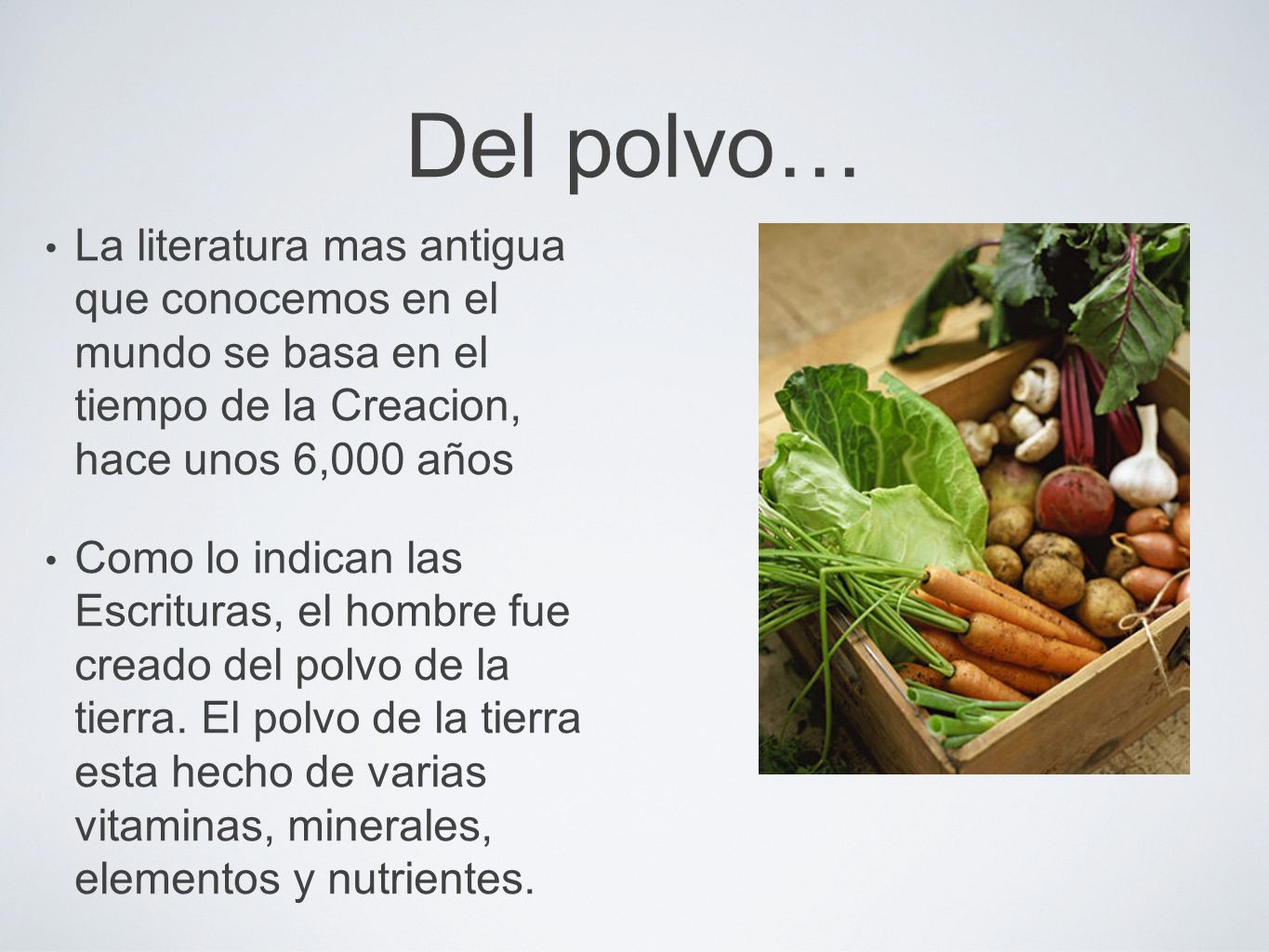 Del polvo…

• La literatura mas antigua que conocemos en el mundo se basa en el tiempo de la Creacion, hace unos 6,000 años

• Como lo indican las Escrituras, el hombre fue creado del polvo de la tierra. El polvo de la tierra esta hecho de varias vitaminas, minerales, elementos y nutrientes.